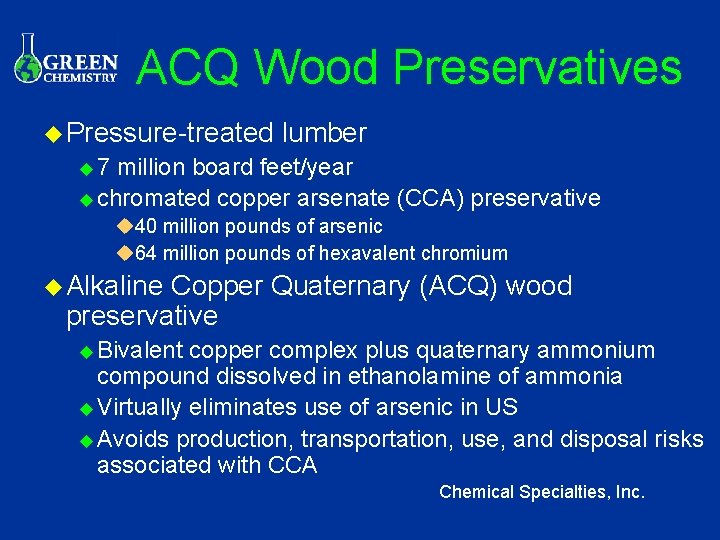 GREEN CHEMISTRY

ACQ Wood Preservatives

◆ Pressure-treated lumber
◆ 7 million board feet/year
◆ chromated copper arsenate (CCA) preservative
◆ 40 million pounds of arsenic
◆ 64 million pounds of hexavalent chromium

◆ Alkaline Copper Quaternary (ACQ) wood preservative
◆ Bivalent copper complex plus quaternary ammonium compound dissolved in ethanolamine of ammonia
◆ Virtually eliminates use of arsenic in US
◆ Avoids production, transportation, use, and disposal risks associated with CCA

Chemical Specialties, Inc.